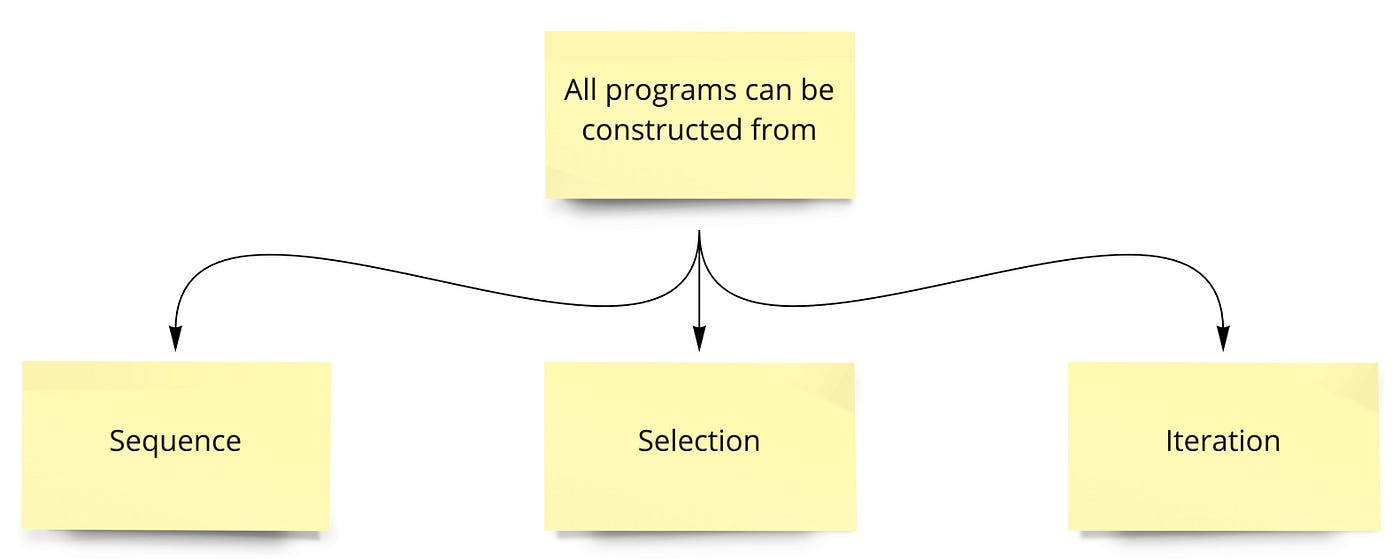 All programs can be constructed from

Sequence

Selection

Iteration